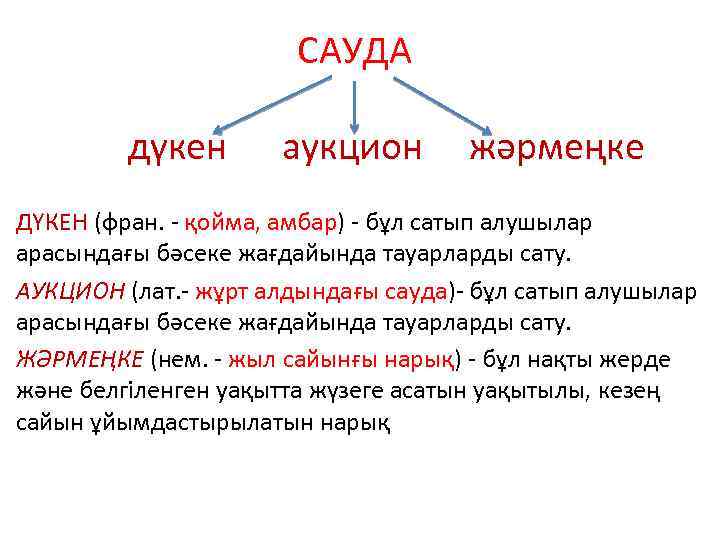 САУДА

дүкен аукцион жәрмеңке

ДҮКЕН (фран. - қойма, амбар) - бұл сатып алушылар арасындағы бәсеке жағдайында тауарларды сату.

АУКЦИОН (лат.- жұрт алдындағы сауда)- бұл сатып алушылар арасындағы бәсеке жағдайында тауарларды сату.

ЖӘРМЕҢКЕ (нем. - жыл сайынғы нарық) - бұл нақты жерде және белгіленген уақытта жүзеге асатын уақытылы, кезең сайын ұйымдастырылатын нарық